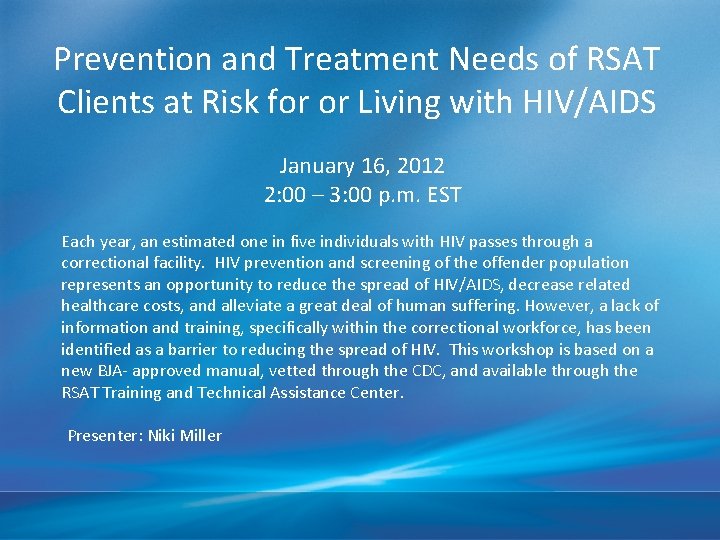 Prevention and Treatment Needs of RSAT Clients at Risk for or Living with HIV/AIDS

January 16, 2012
2:00 – 3:00 p.m. EST

Each year, an estimated one in five individuals with HIV passes through a correctional facility. HIV prevention and screening of the offender population represents an opportunity to reduce the spread of HIV/AIDS, decrease related healthcare costs, and alleviate a great deal of human suffering. However, a lack of information and training, specifically within the correctional workforce, has been identified as a barrier to reducing the spread of HIV. This workshop is based on a new BJA- approved manual, vetted through the CDC, and available through the RSAT Training and Technical Assistance Center.

Presenter: Niki Miller